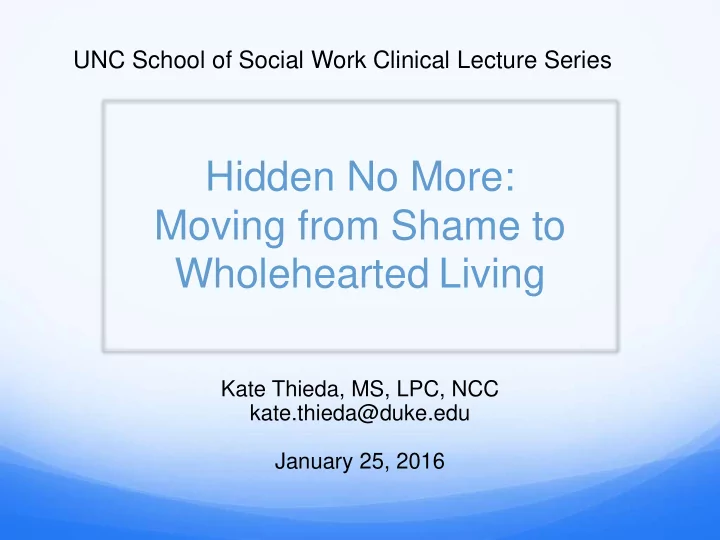 UNC School of Social Work Clinical Lecture Series

Hidden No More: Moving from Shame to Wholehearted Living

Kate Thieda, MS, LPC, NCC
kate.thieda@duke.edu

January 25, 2016